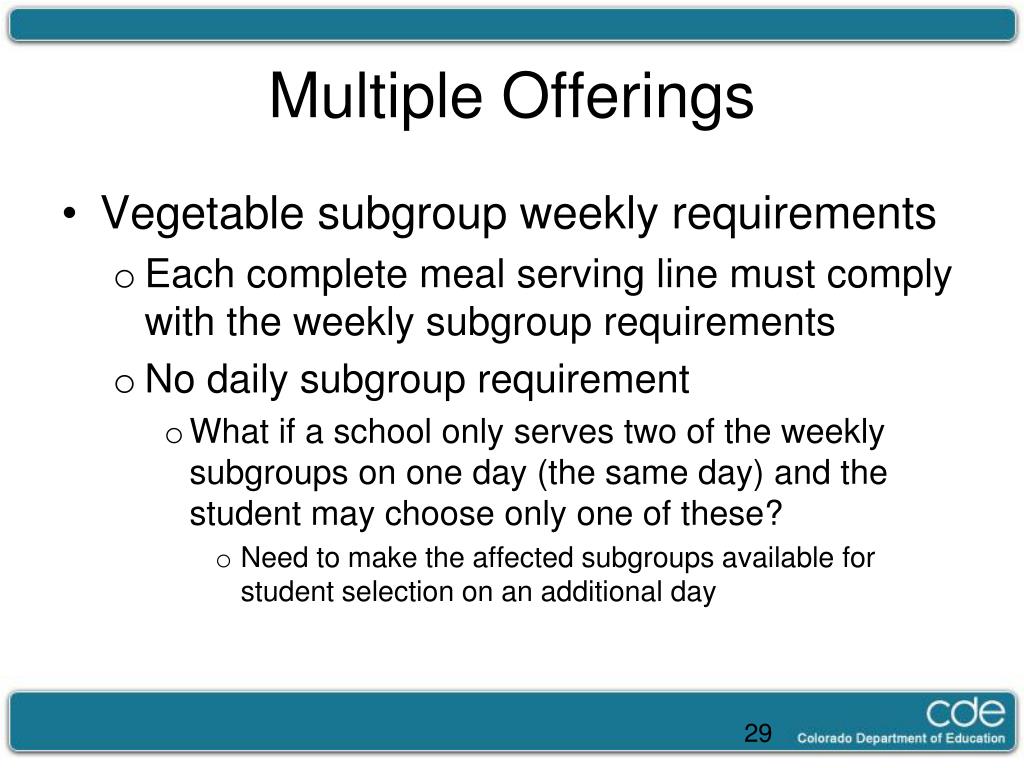 Multiple Offerings

• Vegetable subgroup weekly requirements

o Each complete meal serving line must comply with the weekly subgroup requirements

o No daily subgroup requirement

o What if a school only serves two of the weekly subgroups on one day (the same day) and the student may choose only one of these?

o Need to make the affected subgroups available for student selection on an additional day

29

cde
Colorado Department of Education